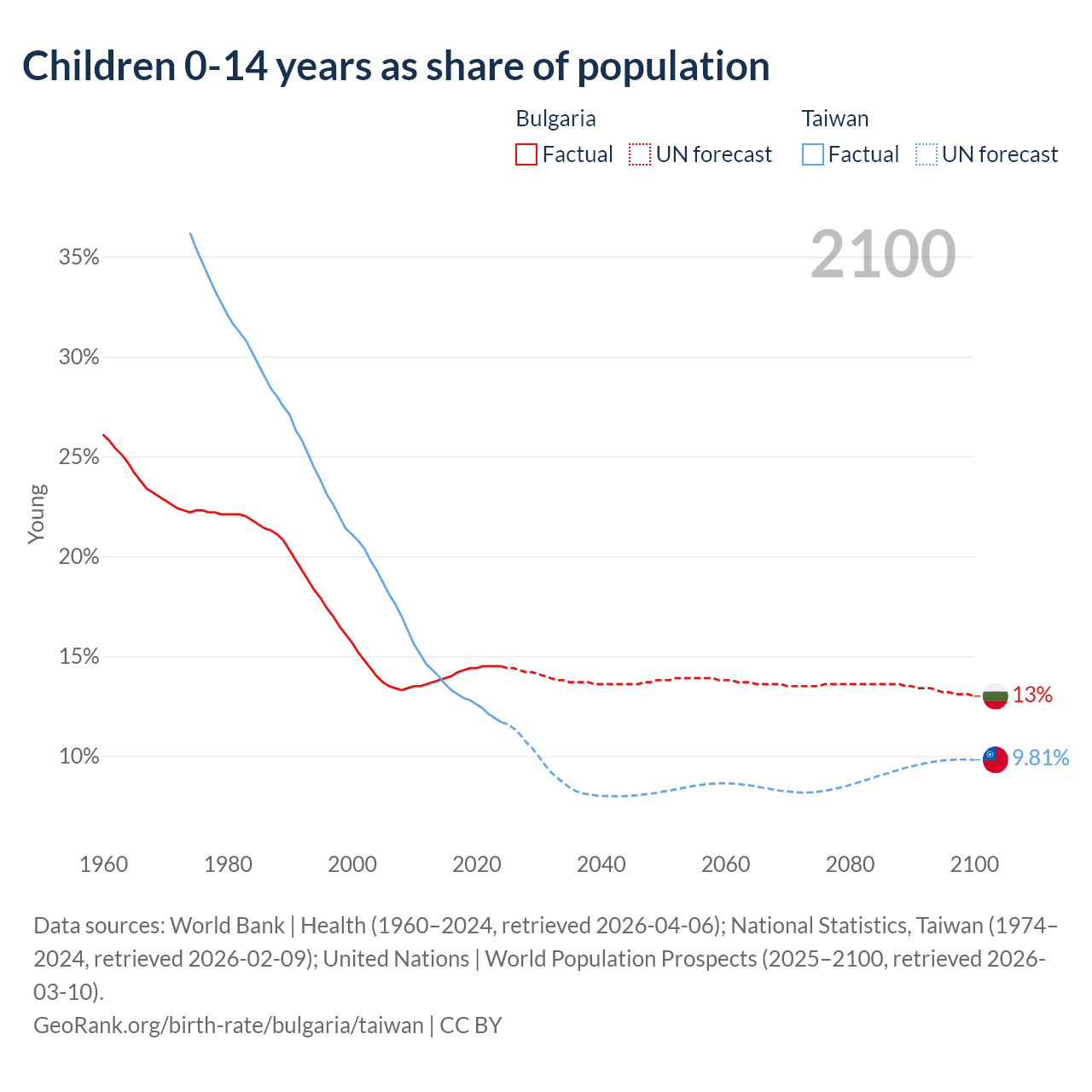 Children 0-14 years as share of population

Bulgaria
Factual UN forecast

Taiwan
Factual UN forecast

2100

Young

35%
30%
25%
20%
15%
10%

13%
9.81%

1960 1980 2000 2020 2040 2060 2080 2100

Data sources: World Bank | Health (1960–2024, retrieved 2026-04-06); National Statistics, Taiwan (1974–2024, retrieved 2026-02-09); United Nations | World Population Prospects (2025–2100, retrieved 2026-03-10).
GeoRank.org/birth-rate/bulgaria/taiwan | CC BY